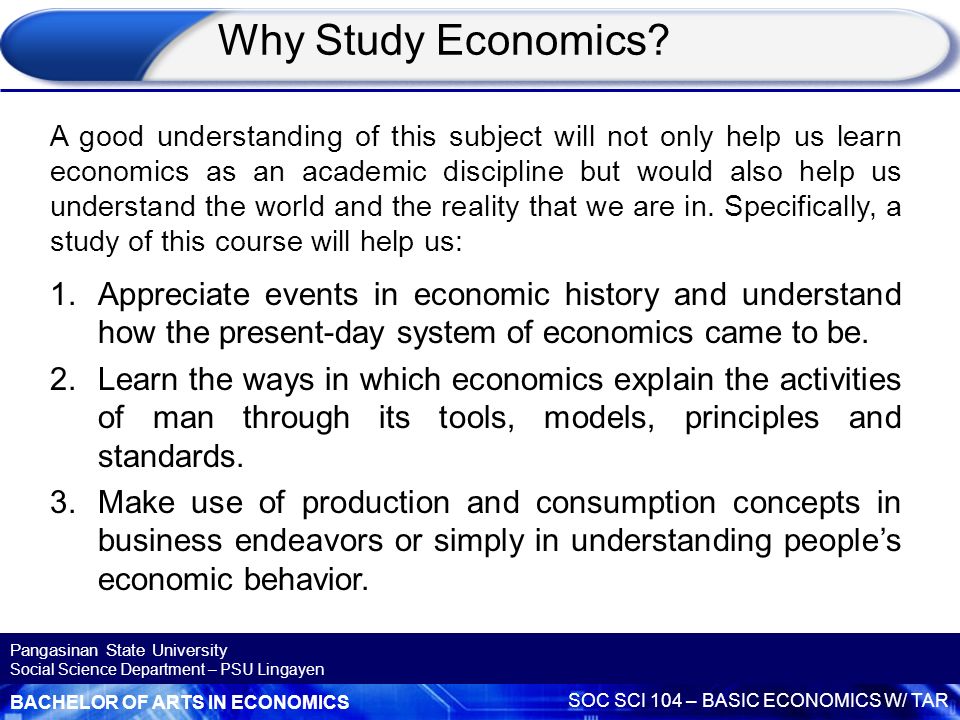 Why Study Economics?

A good understanding of this subject will not only help us learn economics as an academic discipline but would also help us understand the world and the reality that we are in. Specifically, a study of this course will help us:

1. Appreciate events in economic history and understand how the present-day system of economics came to be.
2. Learn the ways in which economics explain the activities of man through its tools, models, principles and standards.
3. Make use of production and consumption concepts in business endeavors or simply in understanding people's economic behavior.

Pangasinan State University
Social Science Department – PSU Lingayen

BACHELOR OF ARTS IN ECONOMICS

SOC SCI 104 – BASIC ECONOMICS W/ TAR